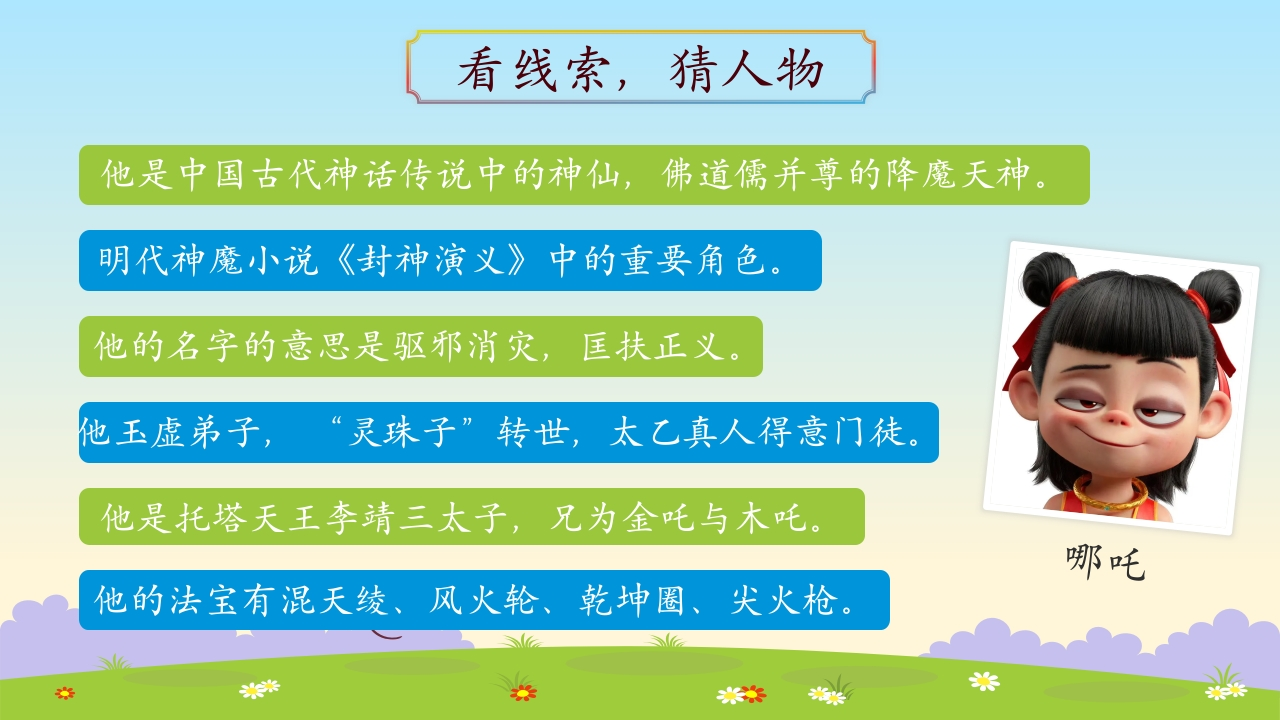 看线索，猜人物

他是中国古代神话传说中的神仙，佛道儒并尊的降魔天神。

明代神魔小说《封神演义》中的重要角色。

他的名字的意思是驱邪消灾，匡扶正义。

他玉虚弟子，“灵珠子”转世，太乙真人得意门徒。

他是托塔天王李靖三太子，兄为金吒与木吒。

他的法宝有混天绫、风火轮、乾坤圈、尖火枪。

哪吒